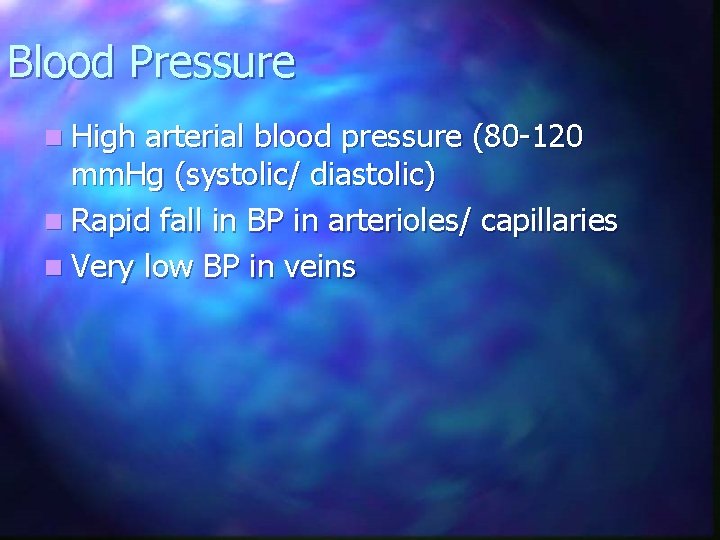 Blood Pressure

- High arterial blood pressure (80-120 mmHg (systolic/ diastolic)
- Rapid fall in BP in arterioles/ capillaries
- Very low BP in veins